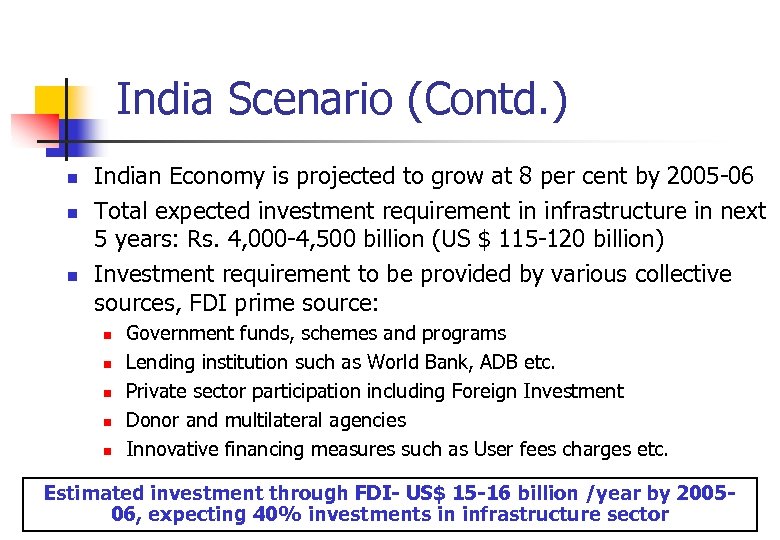 India Scenario (Contd.)

- Indian Economy is projected to grow at 8 per cent by 2005-06
- Total expected investment requirement in infrastructure in next 5 years: Rs. 4,000-4,500 billion (US $ 115-120 billion)
- Investment requirement to be provided by various collective sources, FDI prime source:
  - Government funds, schemes and programs
  - Lending institution such as World Bank, ADB etc.
  - Private sector participation including Foreign Investment
  - Donor and multilateral agencies
  - Innovative financing measures such as User fees charges etc.

Estimated investment through FDI- US$ 15-16 billion /year by 2005-06, expecting 40% investments in infrastructure sector